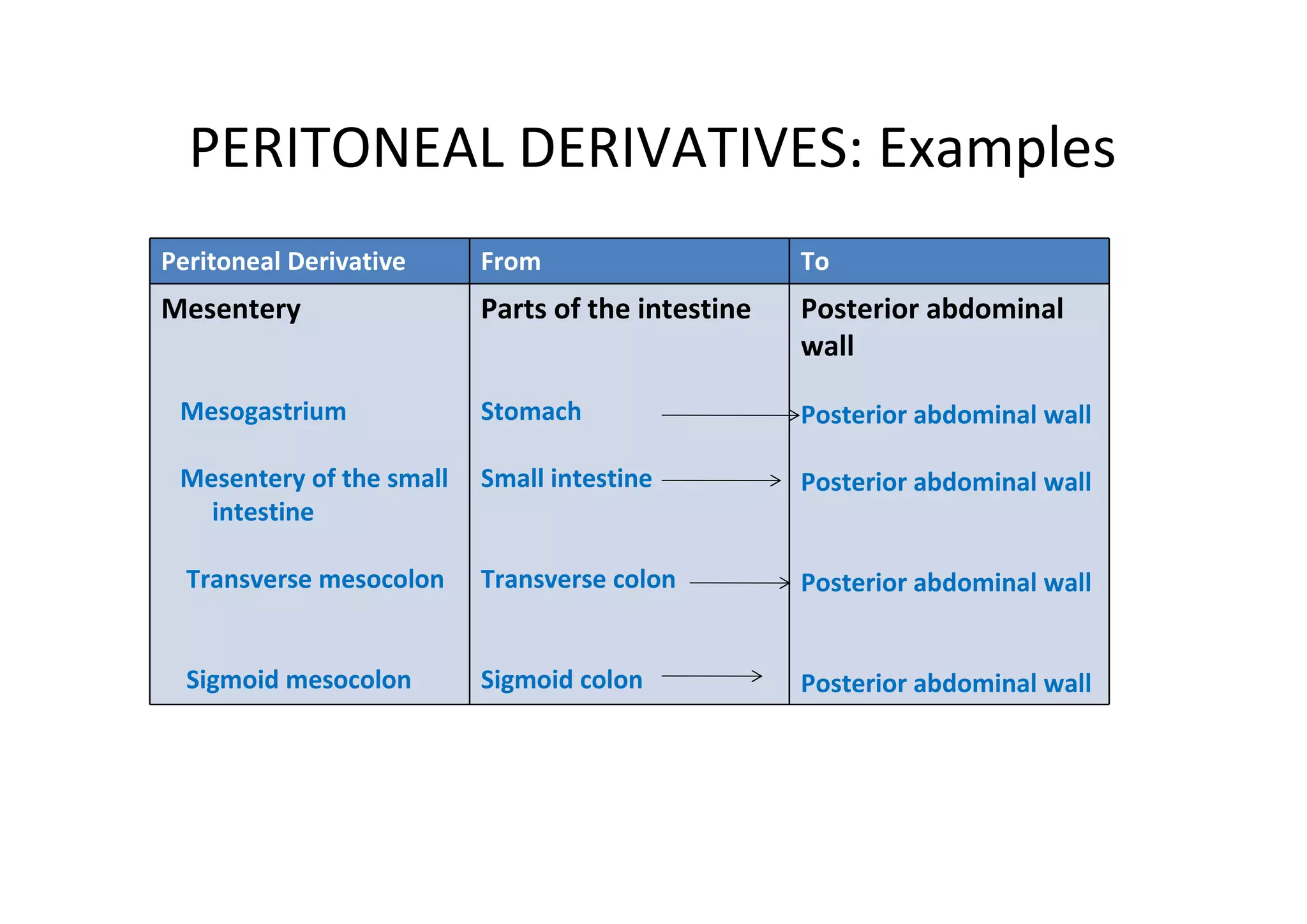 PERITONEAL DERIVATIVES: Examples

| Peritoneal Derivative | From | To |
|---|---|---|
| Mesentery | Parts of the intestine | Posterior abdominal wall |
| Mesogastrium | Stomach | Posterior abdominal wall |
| Mesentery of the small intestine | Small intestine | Posterior abdominal wall |
| Transverse mesocolon | Transverse colon | Posterior abdominal wall |
| Sigmoid mesocolon | Sigmoid colon | Posterior abdominal wall |